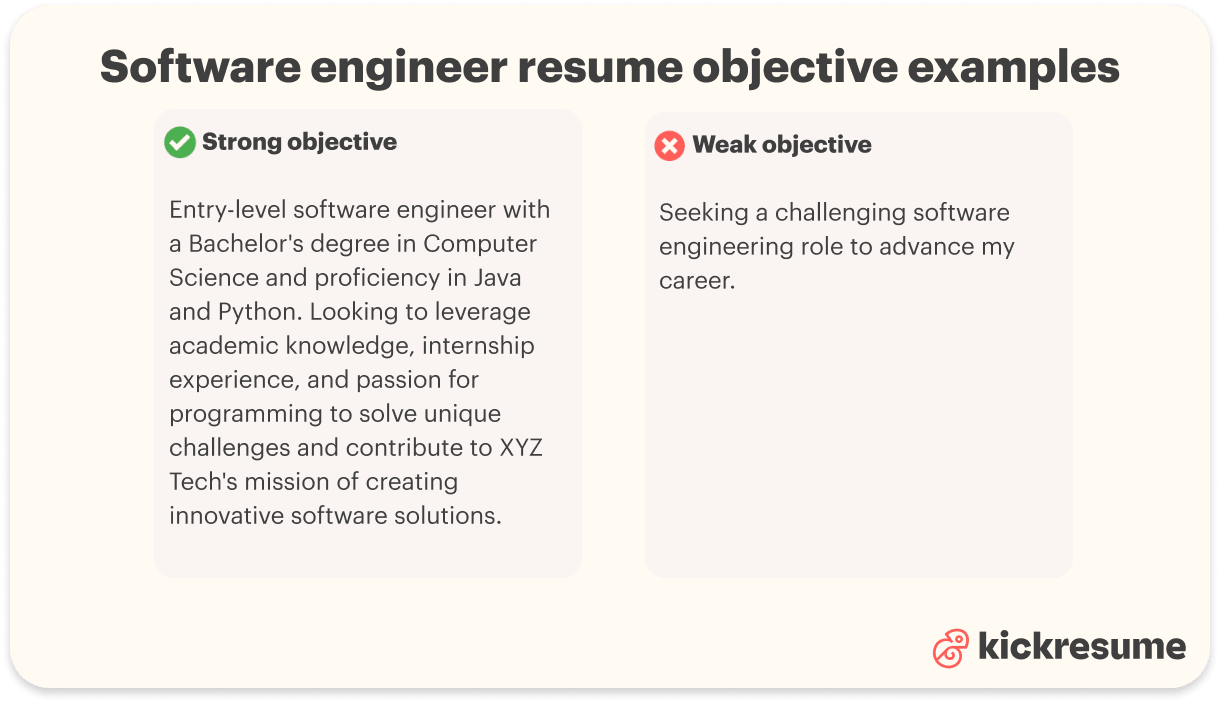 Software engineer resume objective examples

Strong objective

Entry-level software engineer with a Bachelor's degree in Computer Science and proficiency in Java and Python. Looking to leverage academic knowledge, internship experience, and passion for programming to solve unique challenges and contribute to XYZ Tech's mission of creating innovative software solutions.

Weak objective

Seeking a challenging software engineering role to advance my career.

kickresume